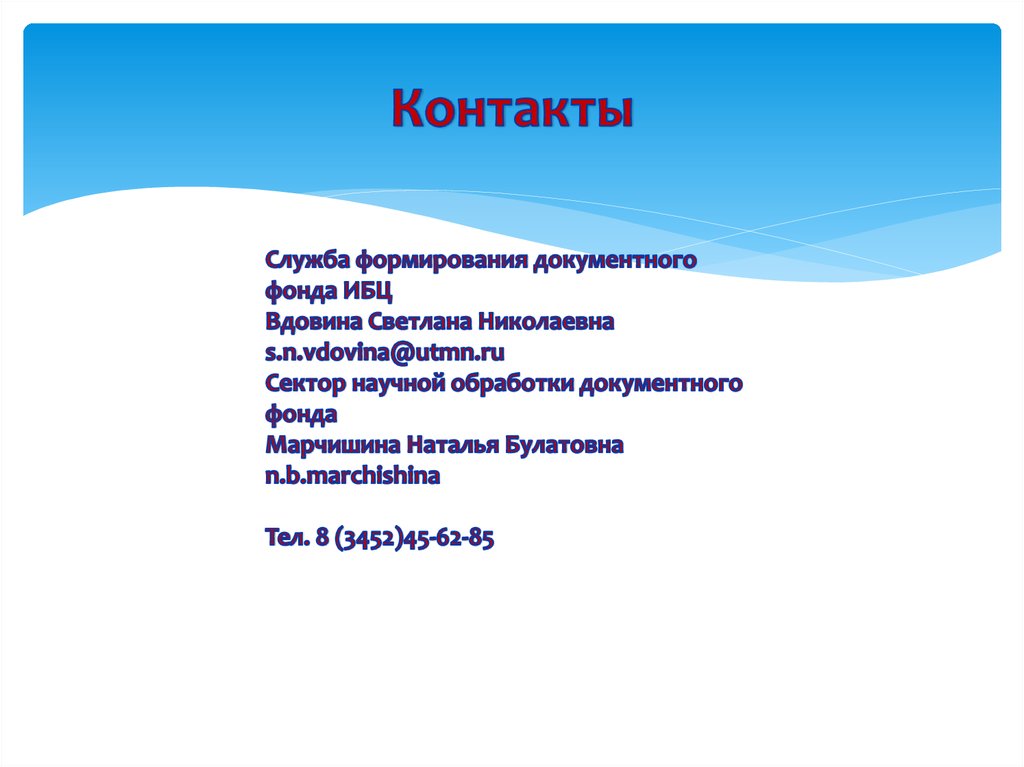 Контакты

Служба формирования документного фонда ИБЦ
Вдовина Светлана Николаевна
s.n.vdovina@utmn.ru
Сектор научной обработки документного фонда
Марчишина Наталья Булатовна
n.b.marchishina

Тел. 8 (3452)45-62-85